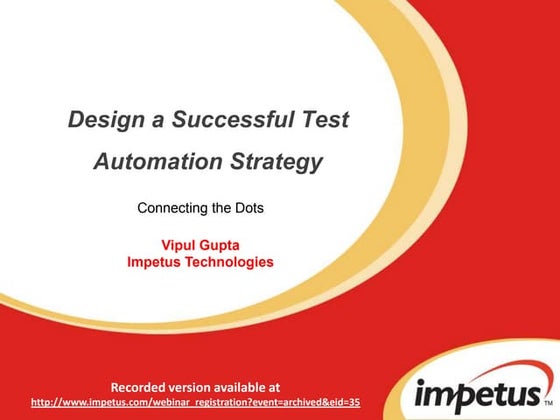 Design a Successful Test Automation Strategy

Connecting the Dots

Vipul Gupta
Impetus Technologies

Recorded version available at
http://www.impetus.com/webinar_registration?event=archived&eid=35

impetus™